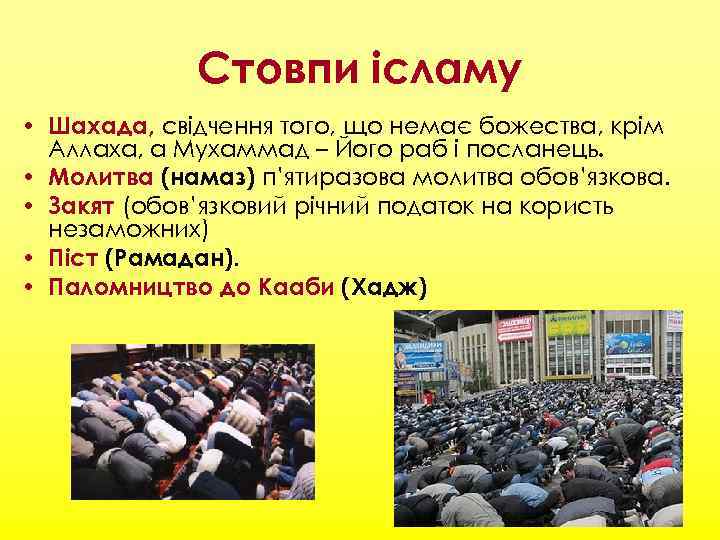 Стовпи ісламу

• Шахада, свідчення того, що немає божества, крім Аллаха, а Мухаммад – Його раб і посланець.
• Молитва (намаз) п'ятиразова молитва обов'язкова.
• Закят (обов'язковий річний податок на користь незаможних)
• Піст (Рамадан).
• Паломництво до Кааби (Хадж)